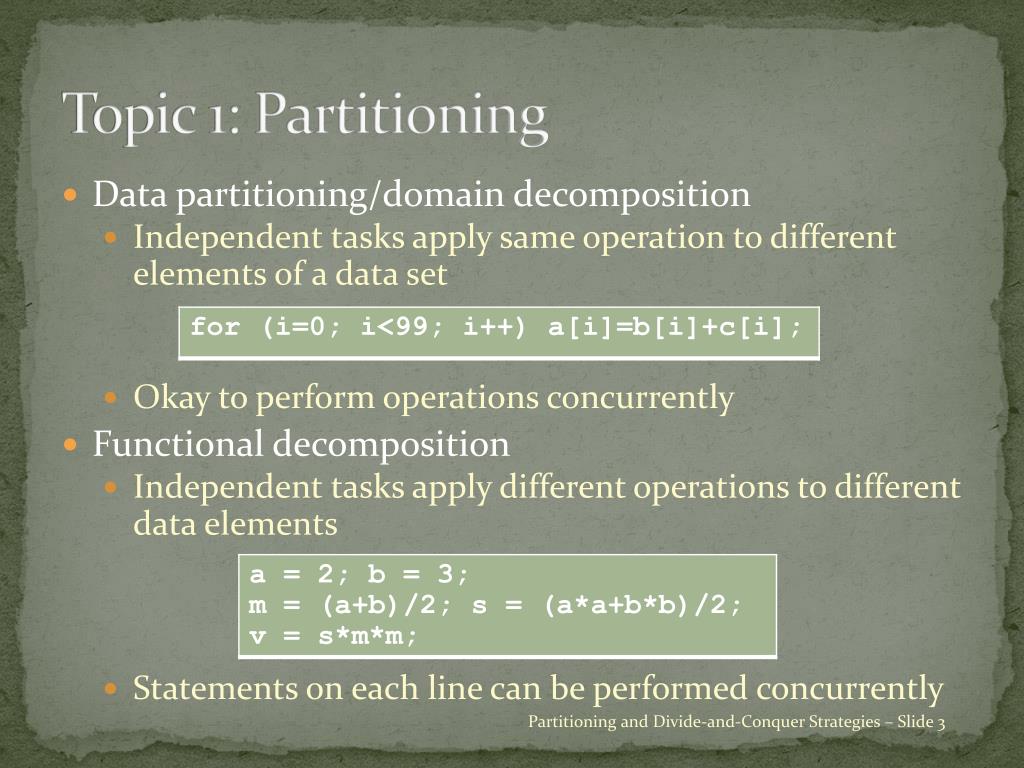 Topic 1: Partitioning

Data partitioning/domain decomposition

Independent tasks apply same operation to different elements of a data set

for (i=0; i<99; i++) a[i]=b[i]+c[i];

Okay to perform operations concurrently

Functional decomposition

Independent tasks apply different operations to different data elements

a = 2; b = 3;
m = (a+b)/2; s = (a*a+b*b)/2;
v = s*m*m;

Statements on each line can be performed concurrently

Partitioning and Divide-and-Conquer Strategies – Slide 3